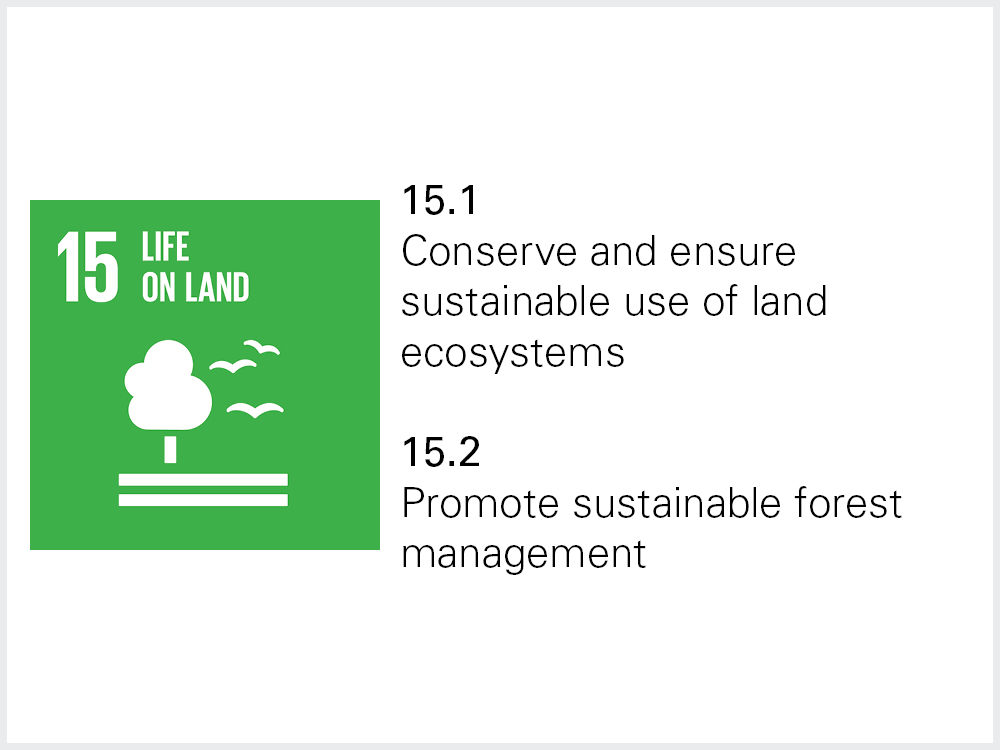 15 LIFE ON LAND

15.1
Conserve and ensure sustainable use of land ecosystems

15.2
Promote sustainable forest management